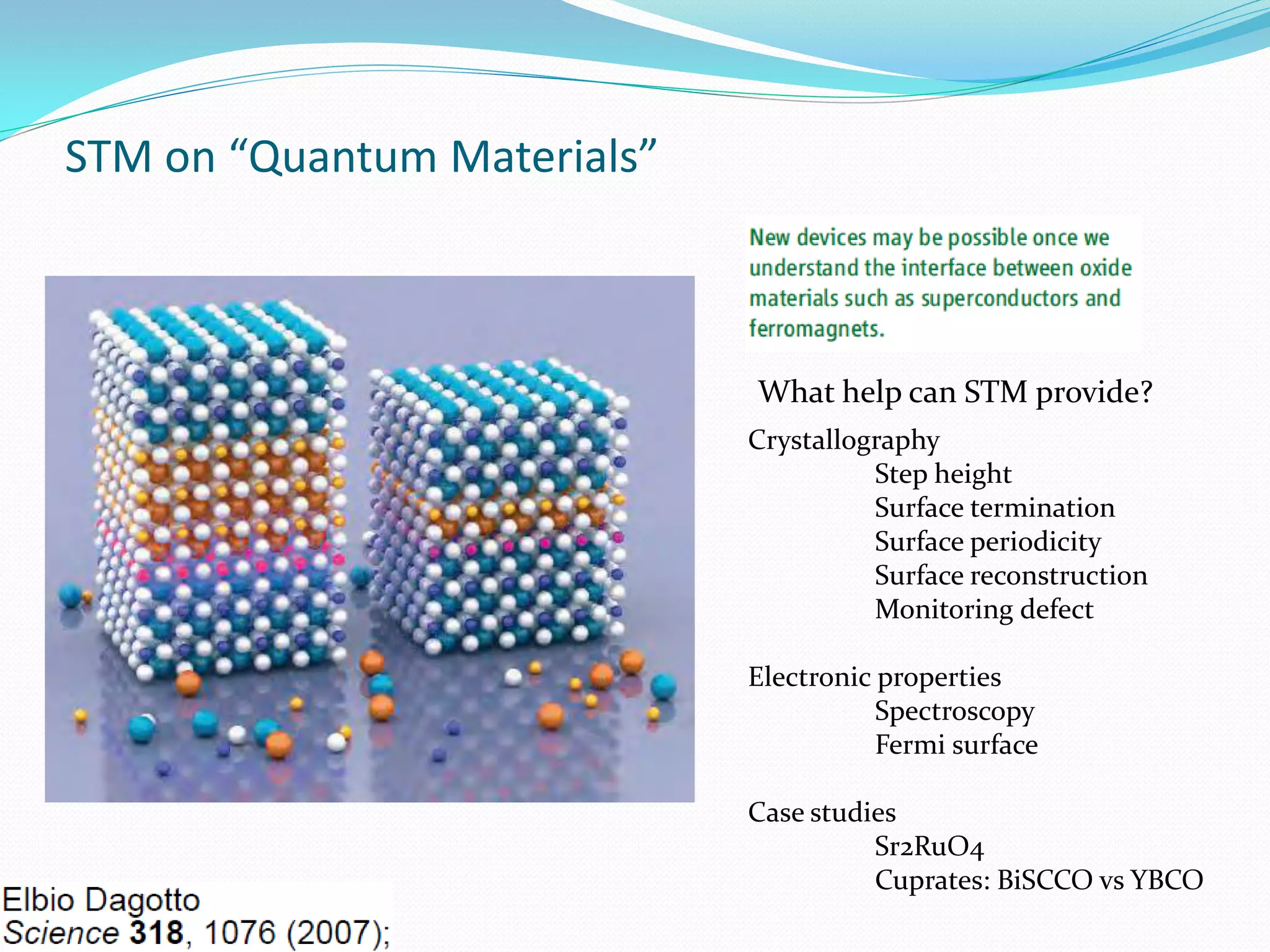 STM on “Quantum Materials”

New devices may be possible once we understand the interface between oxide materials such as superconductors and ferromagnets.

What help can STM provide?

Crystallography
Step height
Surface termination
Surface periodicity
Surface reconstruction
Monitoring defect

Electronic properties
Spectroscopy
Fermi surface

Case studies
Sr2RuO4
Cuprates: BiSCCO vs YBCO

Elbio Dagotto
Science 318, 1076 (2007);